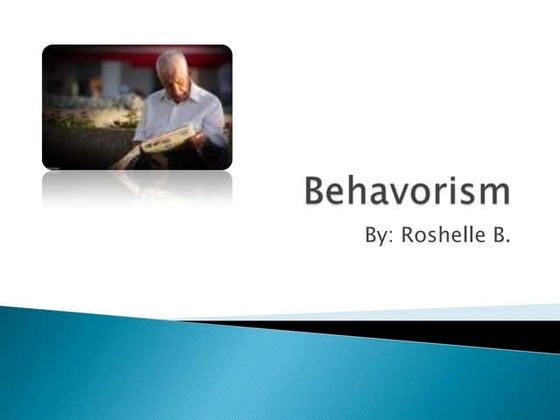 Behavorism

By: Roshelle B.